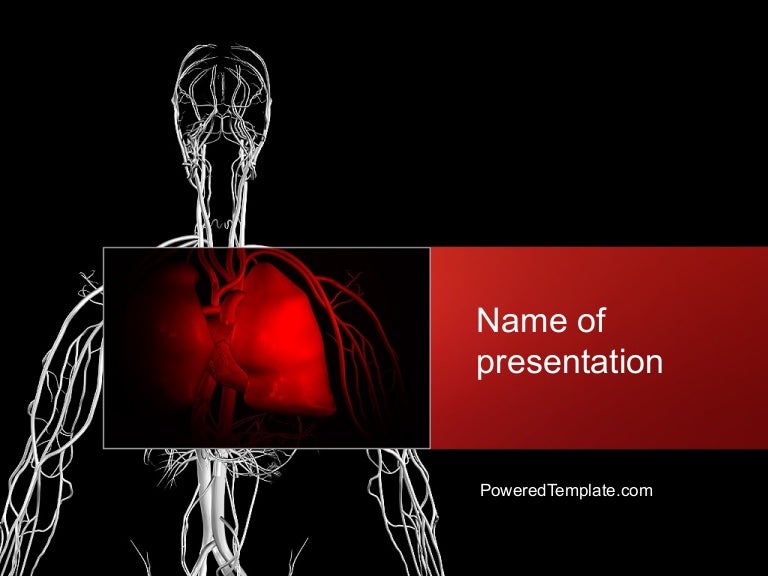 Name of presentation

PoweredTemplate.com